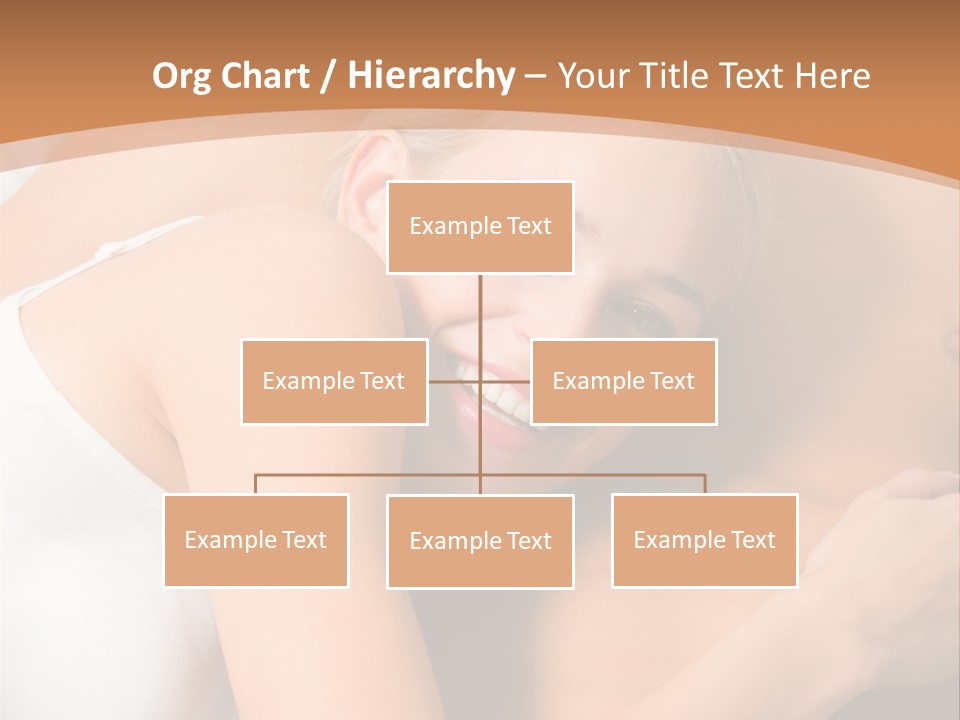 Org Chart / Hierarchy – Your Title Text Here

Example Text

Example Text

Example Text

Example Text

Example Text

Example Text